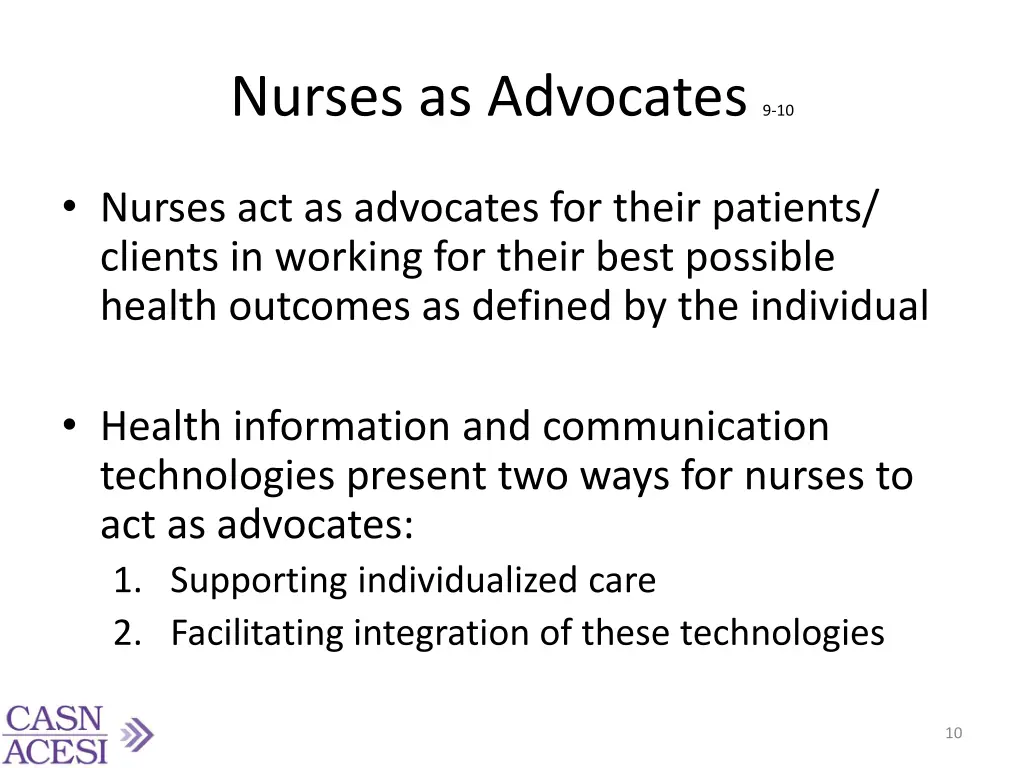 Nurses as Advocates 9-10

• Nurses act as advocates for their patients/ clients in working for their best possible health outcomes as defined by the individual

• Health information and communication technologies present two ways for nurses to act as advocates:
1. Supporting individualized care
2. Facilitating integration of these technologies

CASN
ACESI

10